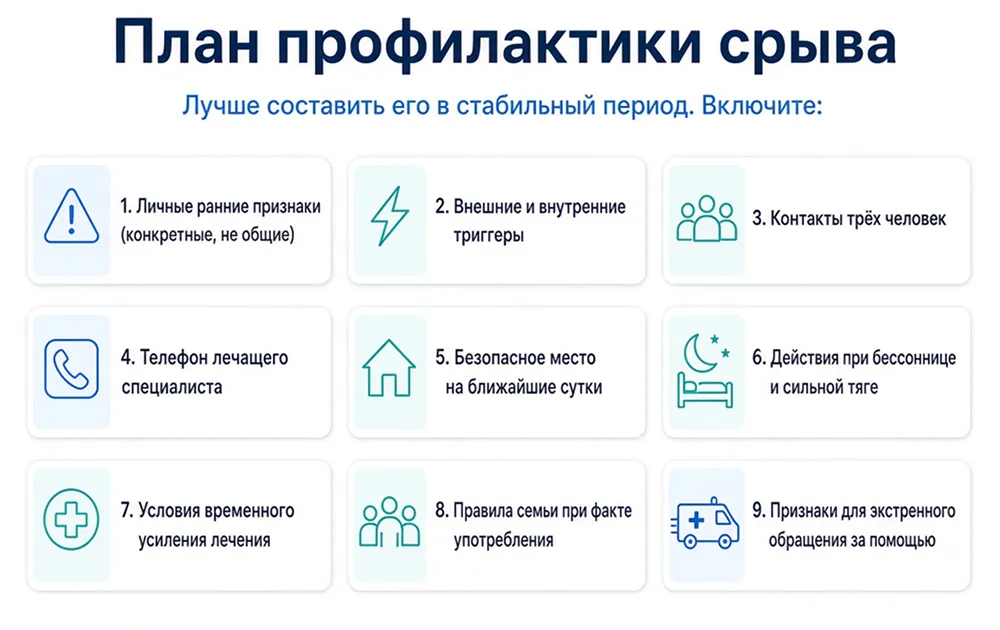 План профилактики срыва

Лучше составить его в стабильный период. Включите:

1. Личные ранние признаки (конкретные, не общие)

2. Внешние и внутренние триггеры

3. Контакты трёх человек

4. Телефон лечащего специалиста

5. Безопасное место на ближайшие сутки

6. Действия при бессоннице и сильной тяге

7. Условия временного усиления лечения

8. Правила семьи при факте употребления

9. Признаки для экстренного обращения за помощью